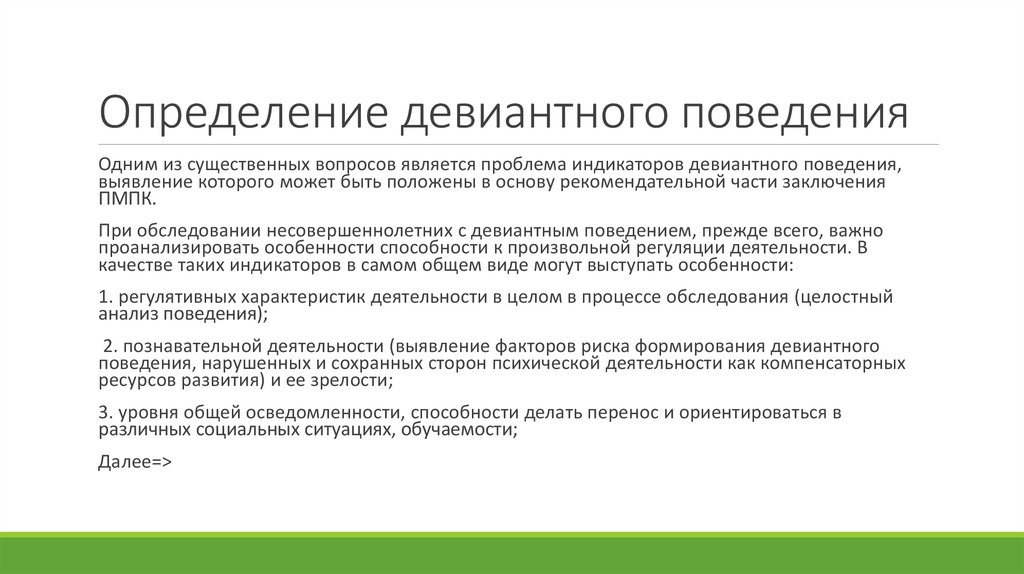 Определение девиантного поведения

Одним из существенных вопросов является проблема индикаторов девиантного поведения, выявление которого может быть положены в основу рекомендательной части заключения ПМПК.

При обследовании несовершеннолетних с девиантным поведением, прежде всего, важно проанализировать особенности способности к произвольной регуляции деятельности. В качестве таких индикаторов в самом общем виде могут выступать особенности:

1. регулятивных характеристик деятельности в целом в процессе обследования (целостный анализ поведения);

2. познавательной деятельности (выявление факторов риска формирования девиантного поведения, нарушенных и сохранных сторон психической деятельности как компенсаторных ресурсов развития) и ее зрелости;

3. уровня общей осведомленности, способности делать перенос и ориентироваться в различных социальных ситуациях, обучаемости;

Далее=>